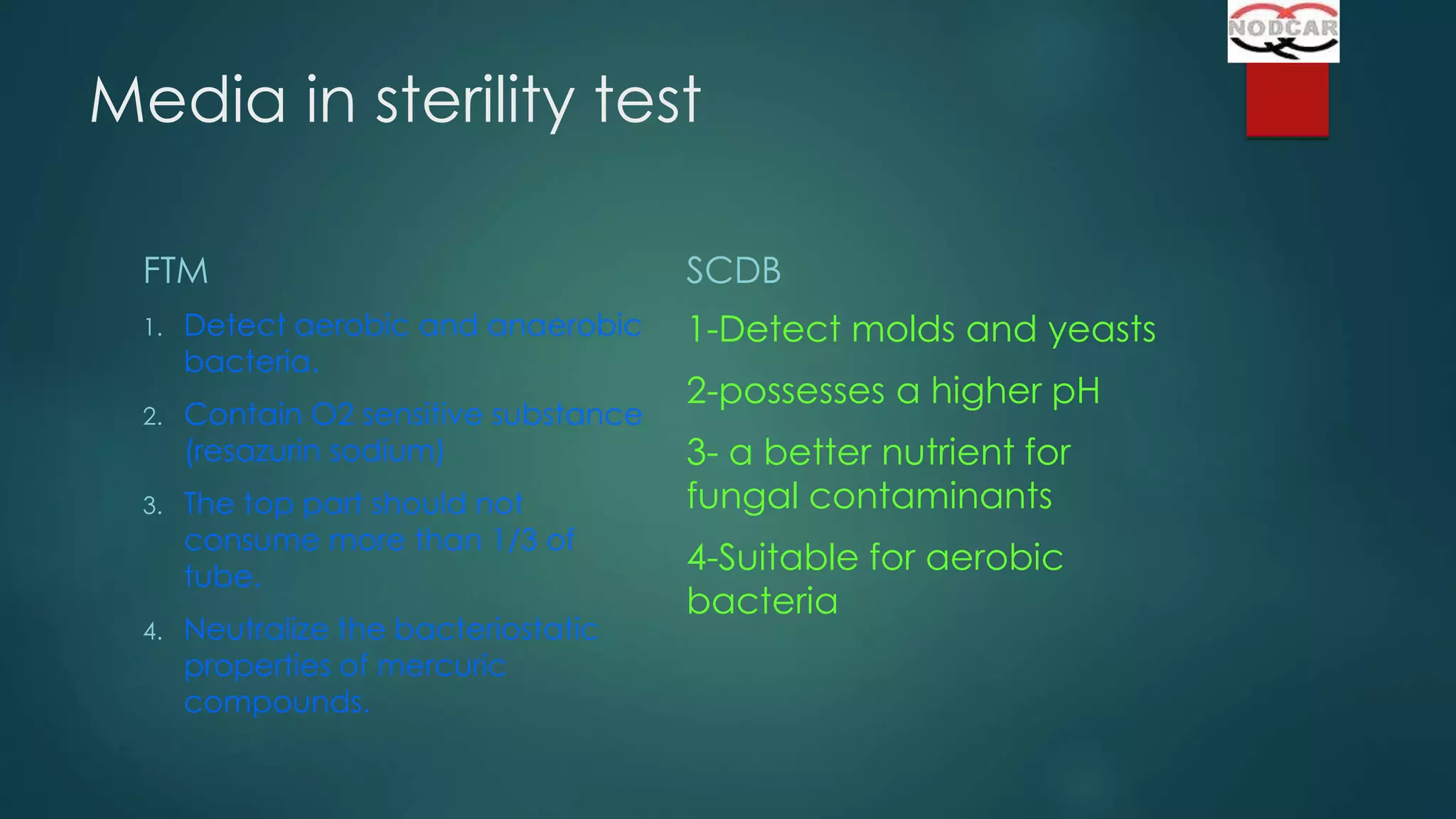 NODCAR

Media in sterility test

FTM

1. Detect aerobic and anaerobic bacteria.
2. Contain O2 sensitive substance (resazurin sodium)
3. The top part should not consume more than 1/3 of tube.
4. Neutralize the bacteriostatic properties of mercuric compounds.

SCDB

1-Detect molds and yeasts

2-possesses a higher pH

3- a better nutrient for fungal contaminants

4-Suitable for aerobic bacteria